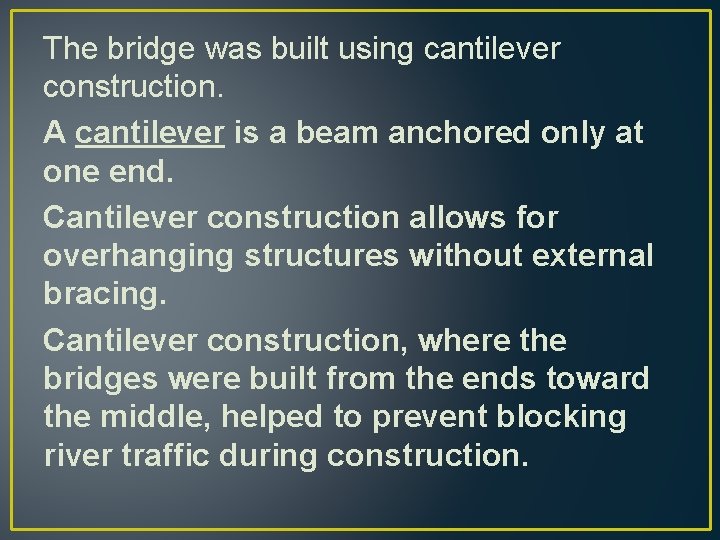 The bridge was built using cantilever construction.

A cantilever is a beam anchored only at one end.

Cantilever construction allows for overhanging structures without external bracing.

Cantilever construction, where the bridges were built from the ends toward the middle, helped to prevent blocking river traffic during construction.